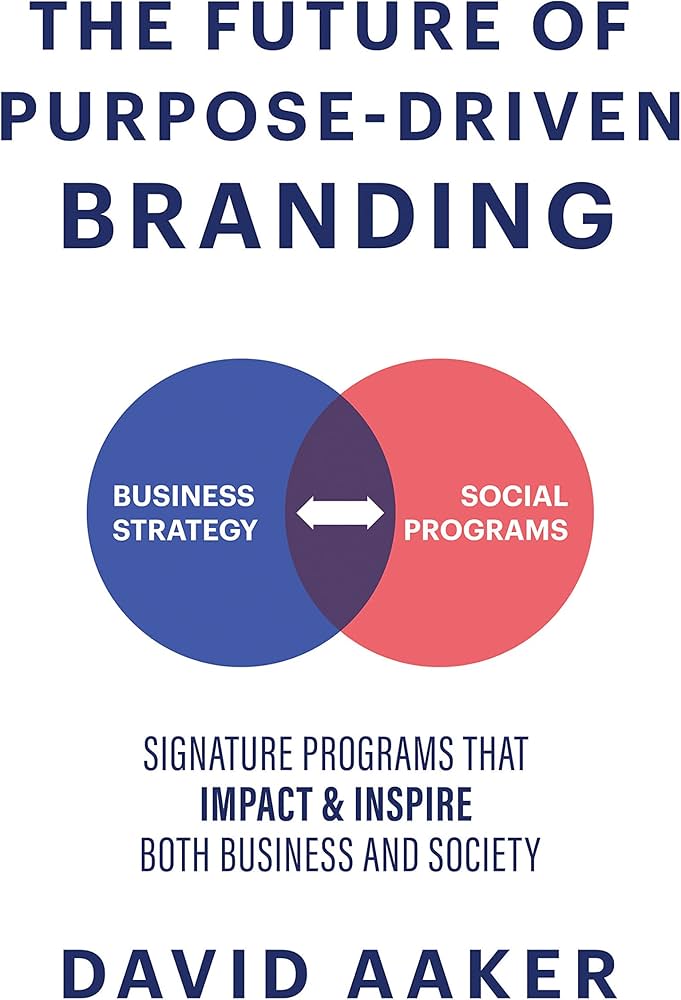 THE FUTURE OF PURPOSE-DRIVEN BRANDING

BUSINESS STRATEGY

SOCIAL PROGRAMS

SIGNATURE PROGRAMS THAT IMPACT & INSPIRE BOTH BUSINESS AND SOCIETY

DAVID AAKER